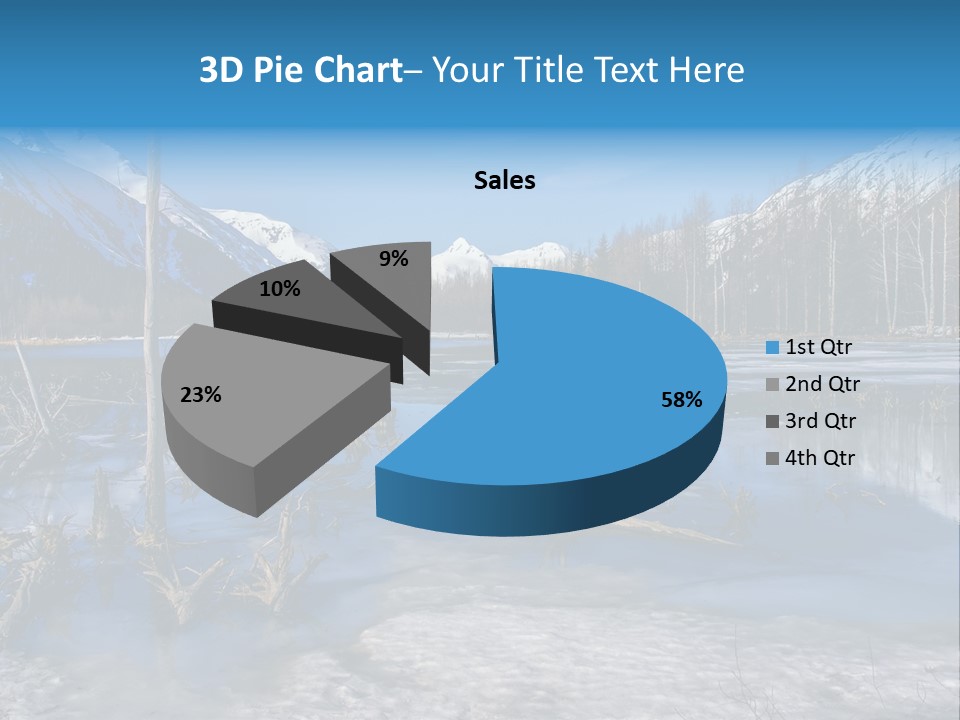 3D Pie Chart– Your Title Text Here

Sales

9%

10%

23%

58%

1st Qtr
2nd Qtr
3rd Qtr
4th Qtr